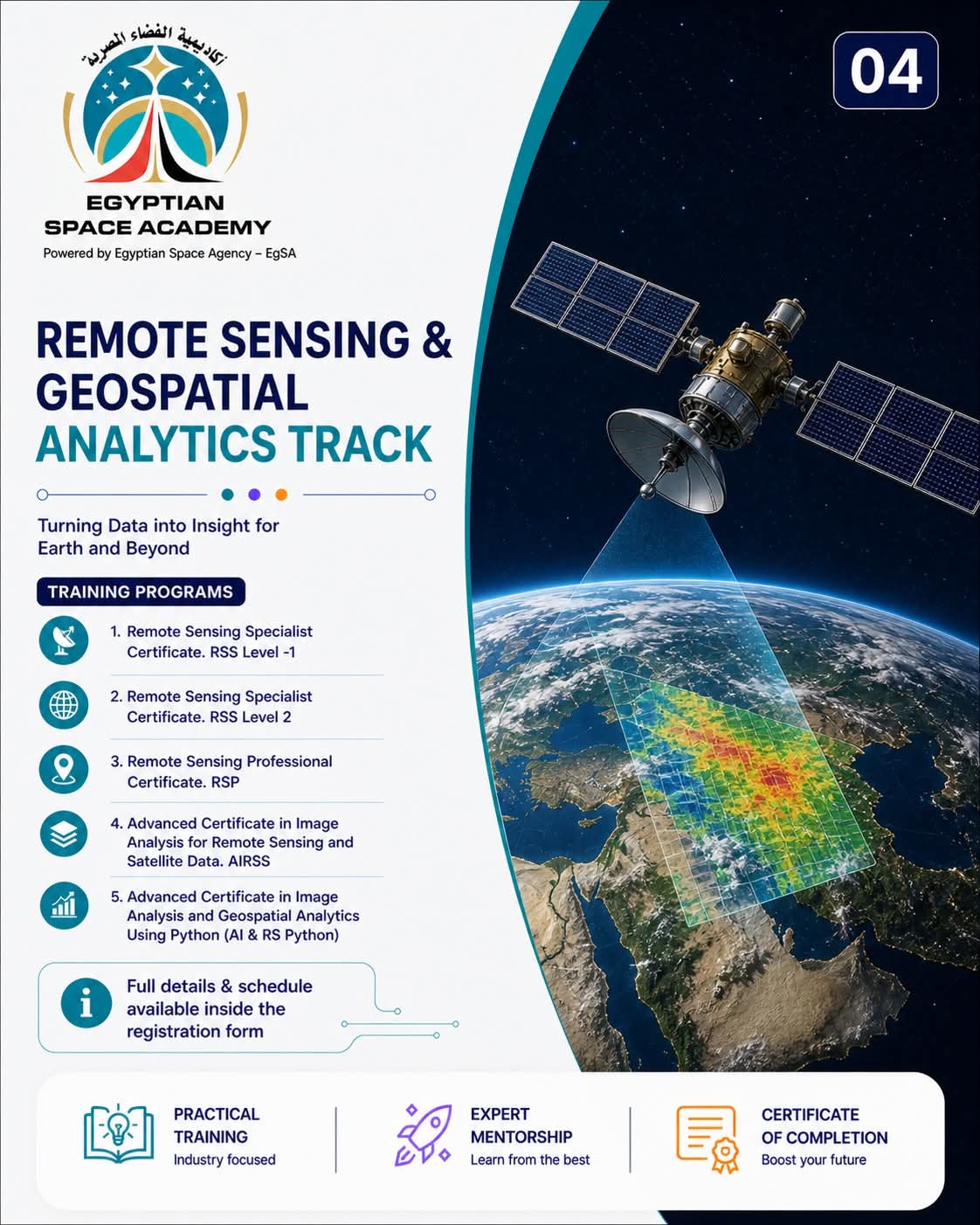 أكاديمية الفضاء المصرية

EGYPTIAN SPACE ACADEMY

Powered by Egyptian Space Agency – EgSA

04

REMOTE SENSING & GEOSPATIAL ANALYTICS TRACK

Turning Data into Insight for Earth and Beyond

TRAINING PROGRAMS

1. Remote Sensing Specialist Certificate. RSS Level -1

2. Remote Sensing Specialist Certificate. RSS Level 2

3. Remote Sensing Professional Certificate. RSP

4. Advanced Certificate in Image Analysis for Remote Sensing and Satellite Data. AIRSS

5. Advanced Certificate in Image Analysis and Geospatial Analytics Using Python (AI & RS Python)

Full details & schedule available inside the registration form

PRACTICAL TRAINING
Industry focused

EXPERT MENTORSHIP
Learn from the best

CERTIFICATE OF COMPLETION
Boost your future